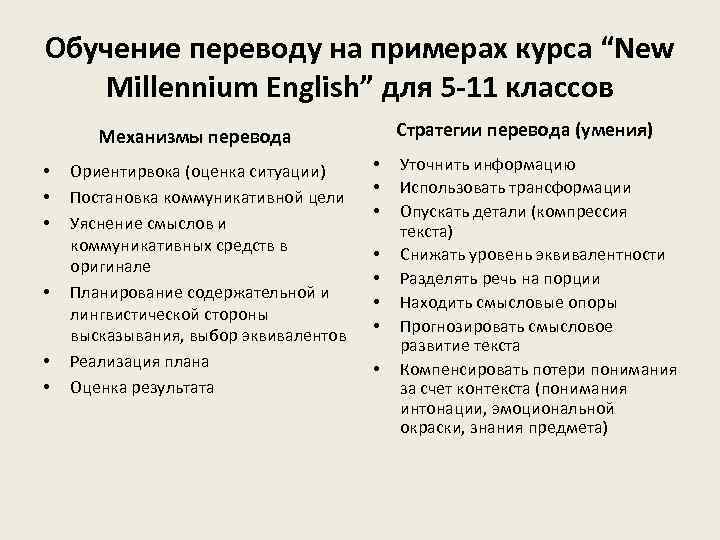 Обучение переводу на примерах курса “New Millennium English” для 5-11 классов

Механизмы перевода

• Ориентирвока (оценка ситуации)
• Постановка коммуникативной цели
• Уяснение смыслов и коммуникативных средств в оригинале
• Планирование содержательной и лингвистической стороны высказывания, выбор эквивалентов
• Реализация плана
• Оценка результата

Стратегии перевода (умения)

• Уточнить информацию
• Использовать трансформации
• Опускать детали (компрессия текста)
• Снижать уровень эквивалентности
• Разделять речь на порции
• Находить смысловые опоры
• Прогнозировать смысловое развитие текста
• Компенсировать потери понимания за счет контекста (понимания интонации, эмоциональной окраски, знания предмета)